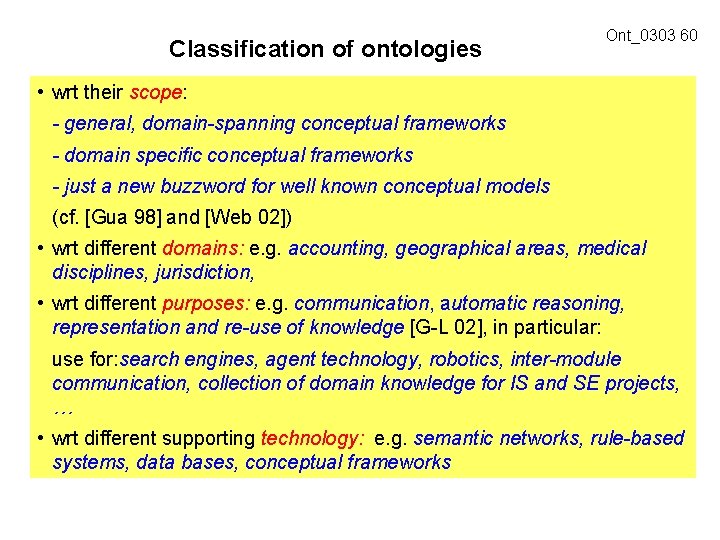 Ont_0303 60

Classification of ontologies

• wrt their scope:

- general, domain-spanning conceptual frameworks

- domain specific conceptual frameworks

- just a new buzzword for well known conceptual models

(cf. [Gua 98] and [Web 02])

• wrt different domains: e.g. accounting, geographical areas, medical disciplines, jurisdiction,

• wrt different purposes: e.g. communication, automatic reasoning, representation and re-use of knowledge [G-L 02], in particular:

use for:search engines, agent technology, robotics, inter-module communication, collection of domain knowledge for IS and SE projects, ...

• wrt different supporting technology: e.g. semantic networks, rule-based systems, data bases, conceptual frameworks